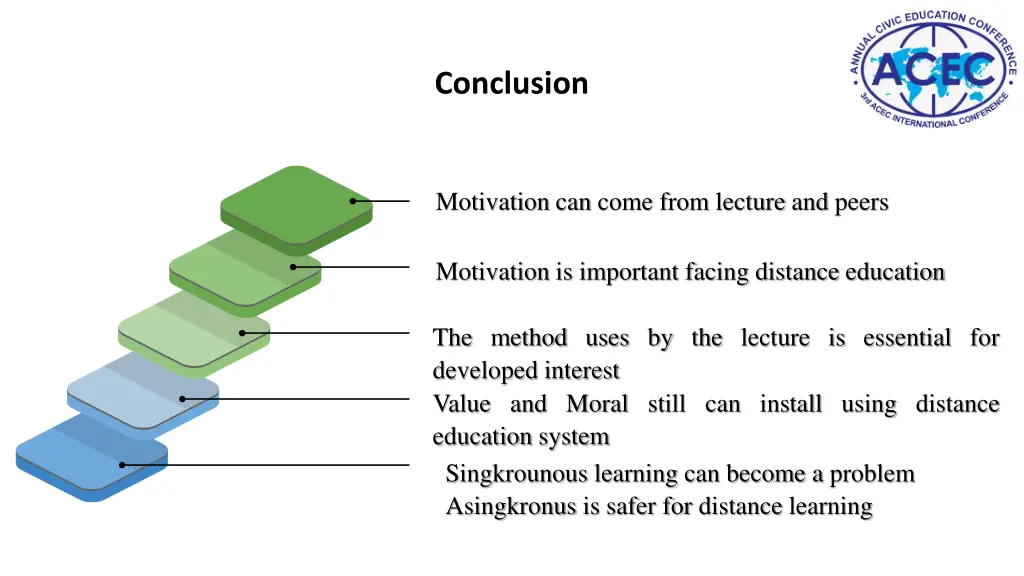 Conclusion

ANNUAL CIVIC EDUCATION CONFERENCE
ACEC
3rd ACEC INTERNATIONAL CONFERENCE

Motivation can come from lecture and peers

Motivation is important facing distance education

The method uses by the lecture is essential for developed interest

Value and Moral still can install using distance education system

Singkrounous learning can become a problem
Asingkronus is safer for distance learning